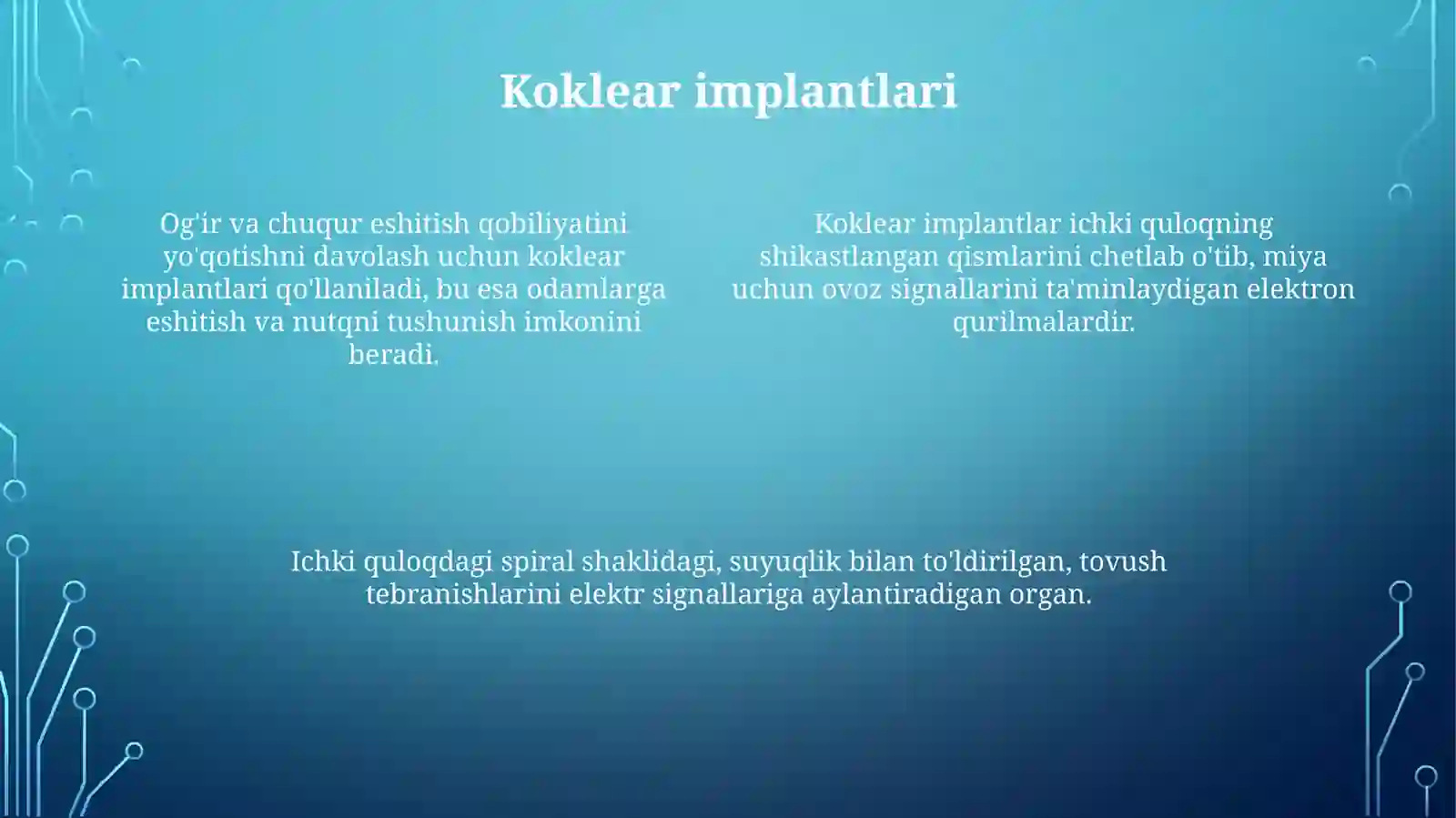 Koklear implantlari

Og'ir va chuqur eshitish qobiliyatini yo'qotishni davolash uchun koklear implantlari qo'llaniladi, bu esa odamlarga eshitish va nutqni tushunish imkonini beradi.

Koklear implantlar ichki quloqning shikastlangan qismlarini chetlab o'tib, miya uchun ovoz signallarini ta'minlaydigan elektron qurilmalardir.

Ichki quloqdagi spiral shaklidagi, suyuqlik bilan to'ldirilgan, tovush tebranishlarini elektr signallariga aylantiradigan organ.